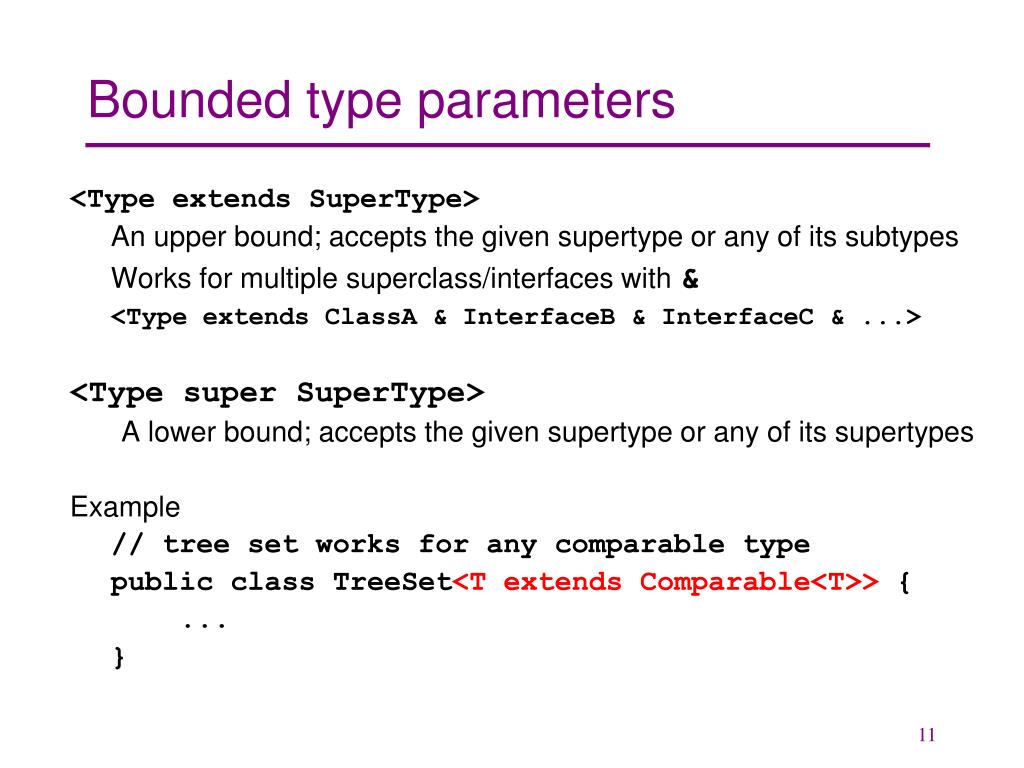 Bounded type parameters

<Type extends SuperType>
An upper bound; accepts the given supertype or any of its subtypes
Works for multiple superclass/interfaces with &
<Type extends ClassA & InterfaceB & InterfaceC & ...>

<Type super SuperType>
A lower bound; accepts the given supertype or any of its supertypes

Example
// tree set works for any comparable type
public class TreeSet<T extends Comparable<T>> {
...
}

11